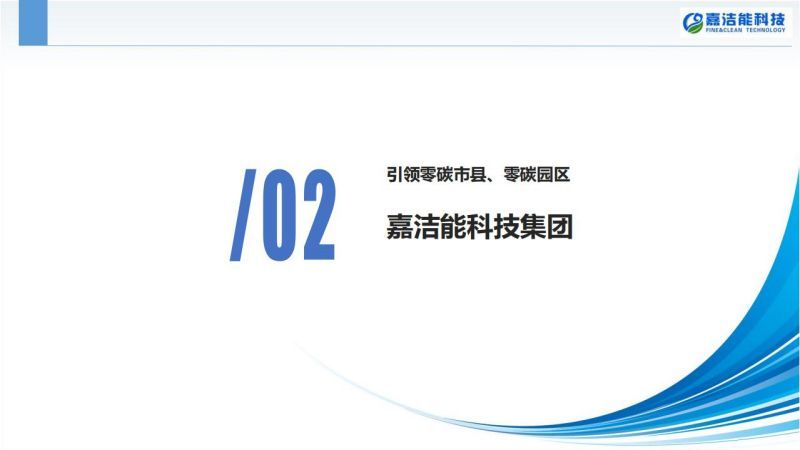 嘉洁能科技
FINE&CLEAN TECHNOLOGY

/02

引领零碳市县、零碳园区

嘉洁能科技集团